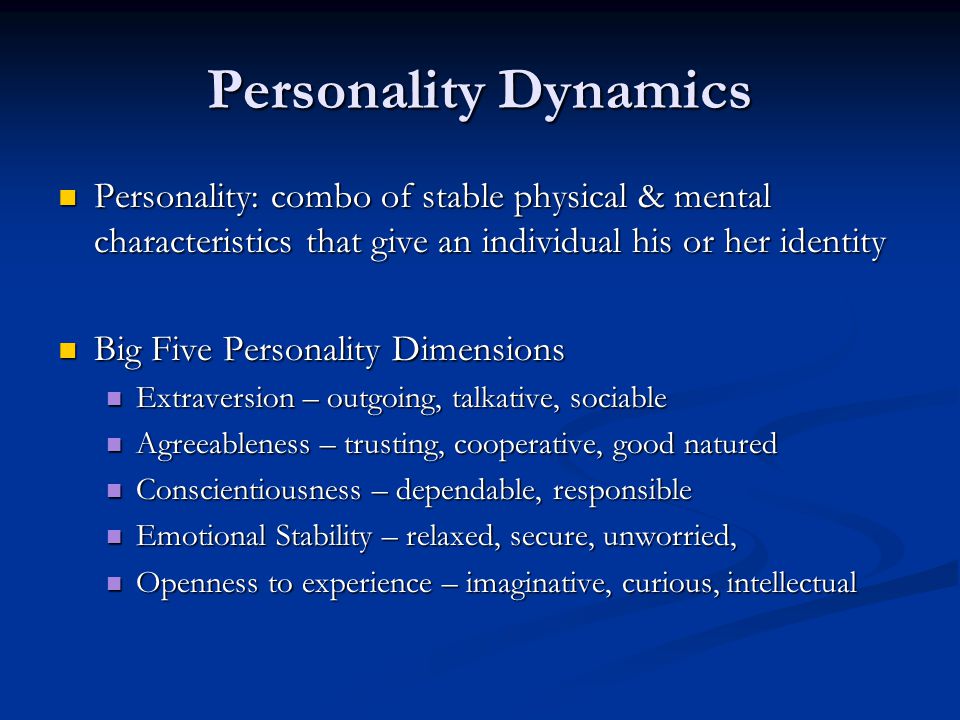 Personality Dynamics

Personality: combo of stable physical & mental characteristics that give an individual his or her identity

Big Five Personality Dimensions

Extraversion – outgoing, talkative, sociable

Agreeableness – trusting, cooperative, good natured

Conscientiousness – dependable, responsible

Emotional Stability – relaxed, secure, unworried,

Openness to experience – imaginative, curious, intellectual